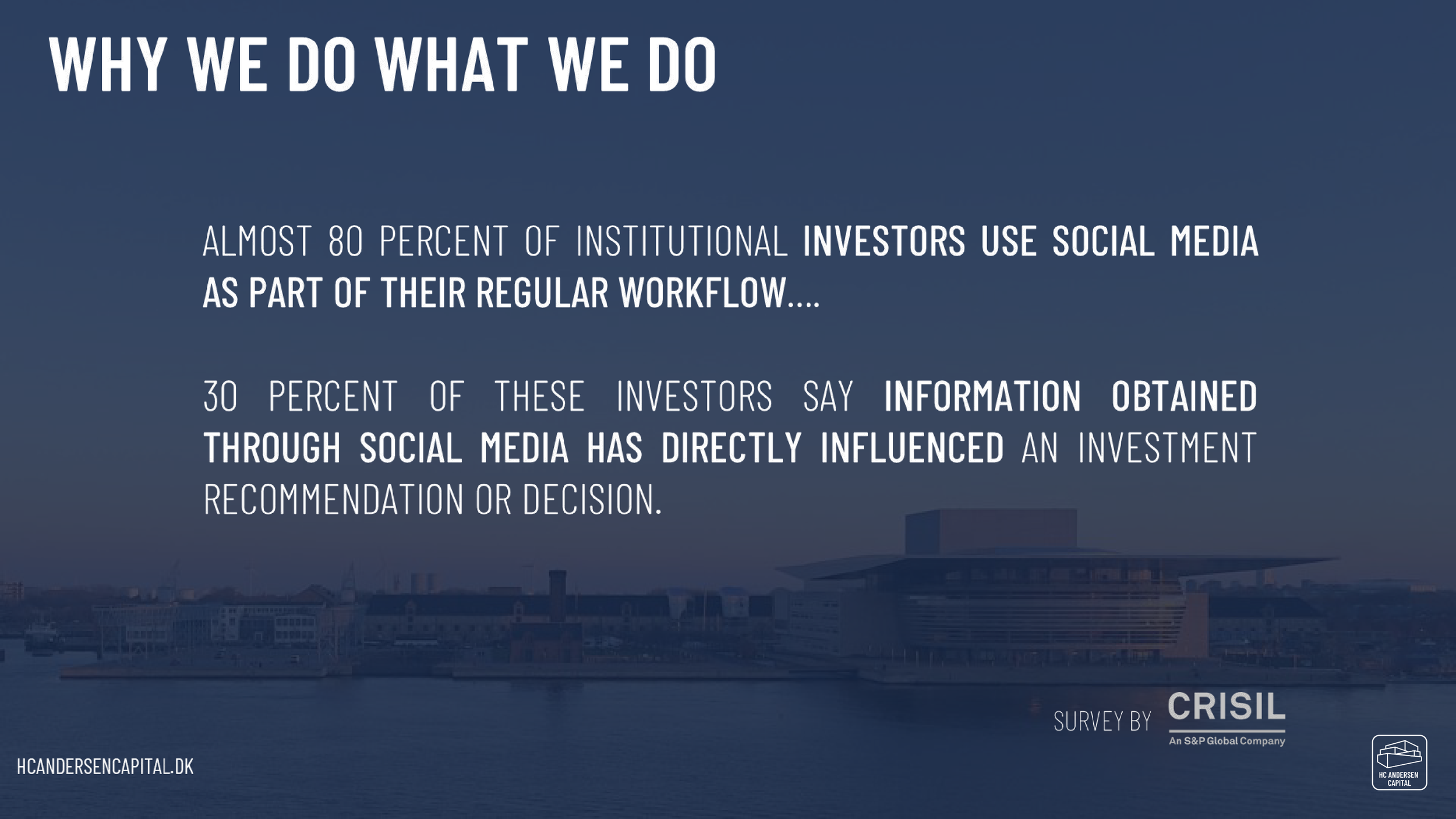 WHY WE DO WHAT WE DO

ALMOST 80 PERCENT OF INSTITUTIONAL INVESTORS USE SOCIAL MEDIA AS PART OF THEIR REGULAR WORKFLOW....

30 PERCENT OF THESE INVESTORS SAY INFORMATION OBTAINED THROUGH SOCIAL MEDIA HAS DIRECTLY INFLUENCED AN INVESTMENT RECOMMENDATION OR DECISION.

SURVEY BY CRISIL An S&P Global Company

HCANDERSENCAPITAL.DK

HC ANDERSEN CAPITAL